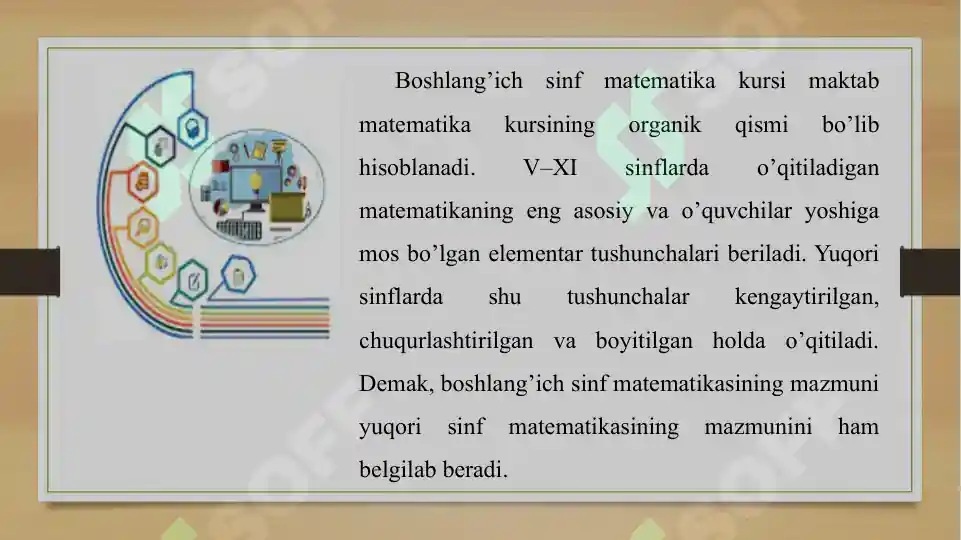 Boshlang’ich sinf matematika kursi maktab matematika kursining organik qismi bo’lib hisoblanadi. V–XI sinflarda o’qitiladigan matematikaning eng asosiy va o’quvchilar yoshiga mos bo’lgan elementar tushunchalari beriladi. Yuqori sinflarda shu tushunchalar kengaytirilgan, chuqurlashtirilgan va boyitilgan holda o’qitiladi. Demak, boshlang’ich sinf matematikasining mazmuni yuqori sinf matematikasining mazmunini ham belgilab beradi.